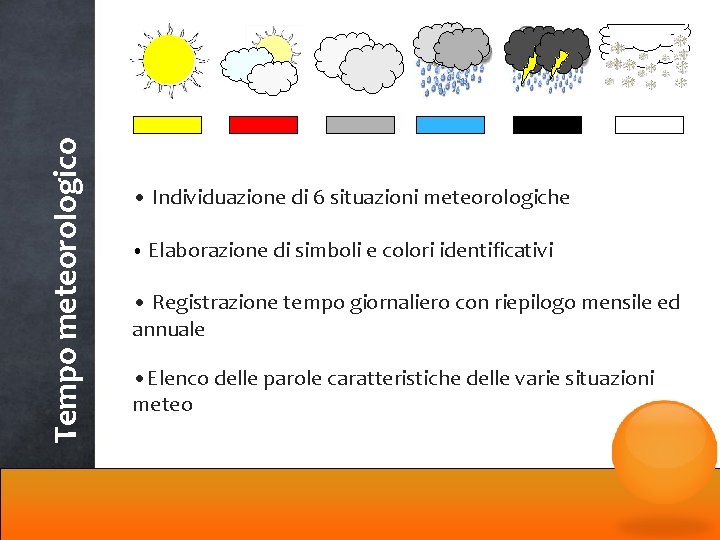 Tempo meteorologico

• Individuazione di 6 situazioni meteorologiche

• Elaborazione di simboli e colori identificativi

• Registrazione tempo giornaliero con riepilogo mensile ed annuale

• Elenco delle parole caratteristiche delle varie situazioni meteo